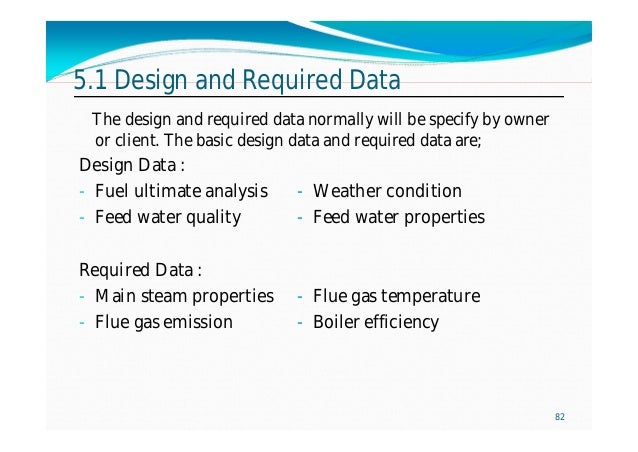 5.1 Design and Required Data

The design and required data normally will be specify by owner or client. The basic design data and required data are;

Design Data :

- Fuel ultimate analysis
- Feed water quality

- Weather condition
- Feed water properties

Required Data :

- Main steam properties
- Flue gas emission

- Flue gas temperature
- Boiler efficiency

82